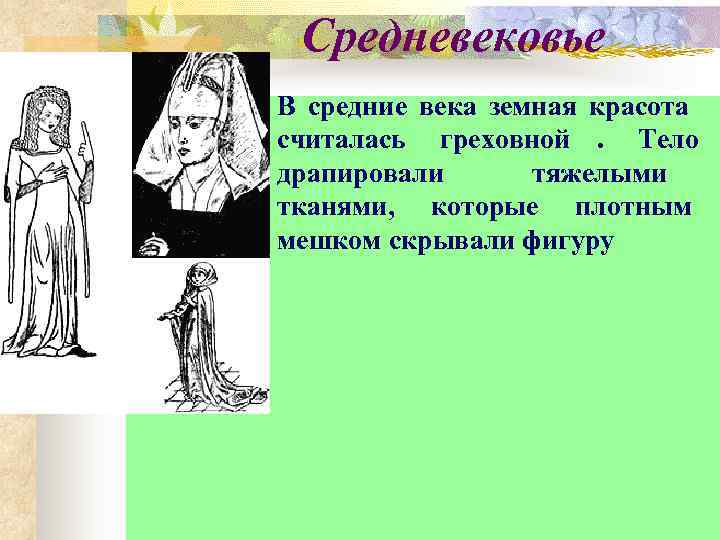 Средневековье

В средние века земная красота считалась греховной . Тело драпировали тяжелыми тканями, которые плотным мешком скрывали фигуру